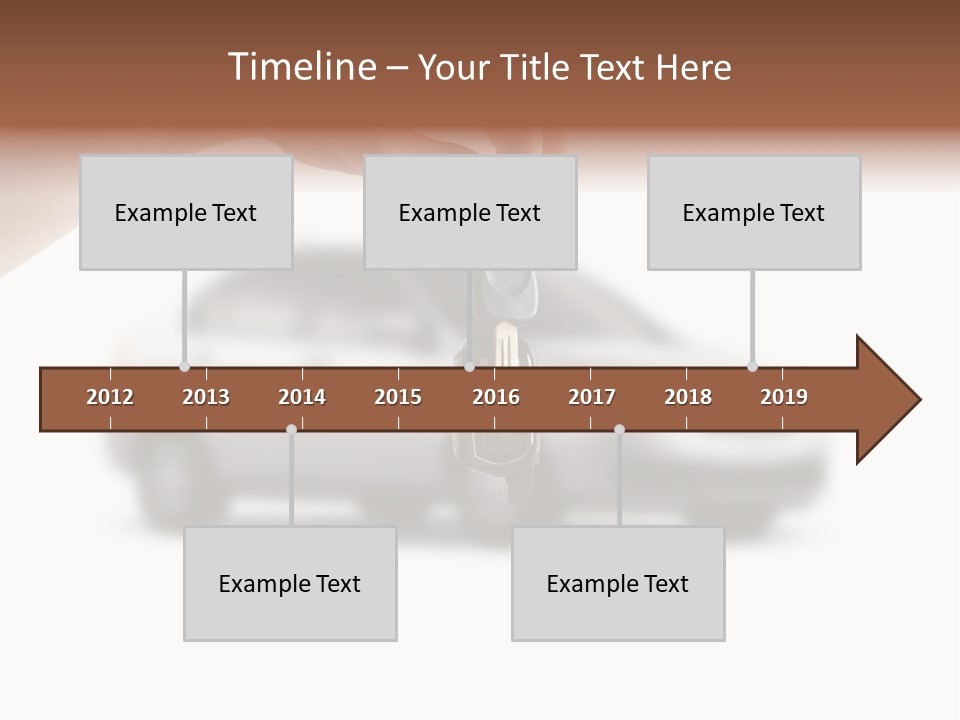 Timeline – Your Title Text Here

Example Text

Example Text

Example Text

2012 2013 2014 2015 2016 2017 2018 2019

Example Text

Example Text